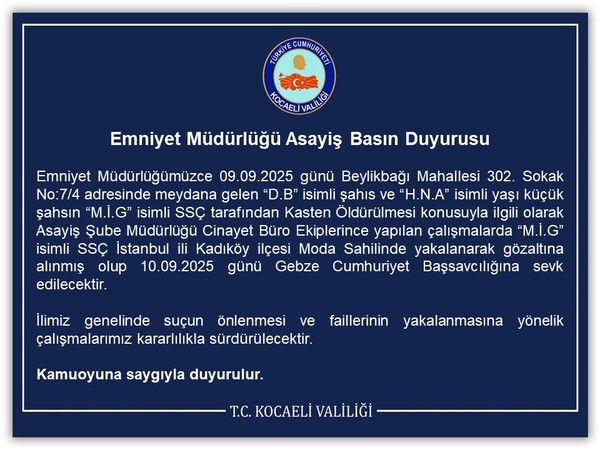 TÜRKİYE CUMHURİYETİ
KOCAELİ VALİLİĞİ

Emniyet Müdürlüğü Asayiş Basın Duyurusu

Emniyet Müdürlüğümüzce 09.09.2025 günü Beylikbağı Mahallesi 302. Sokak No:7/4 adresinde meydana gelen “D.B” isimli şahıs ve “H.N.A” isimli yaşı küçük şahsın “M.İ.G” isimli SSÇ tarafından Kasten Öldürülmesi konusuyla ilgili olarak Asayiş Şube Müdürlüğü Cinayet Büro Ekiplerince yapılan çalışmalarda “M.İ.G” isimli SSÇ İstanbul ili Kadıköy ilçesi Moda Sahilinde yakalanarak gözaltına alınmış olup 10.09.2025 günü Gebze Cumhuriyet Başsavcılığına sevk edilecektir.

İlimiz genelinde suçun önlenmesi ve faillerinin yakalanmasına yönelik çalışmalarımız kararlılıkla sürdürülecektir.

Kamuoyuna saygıyla duyurulur.

T.C. KOCAELİ VALİLİĞİ